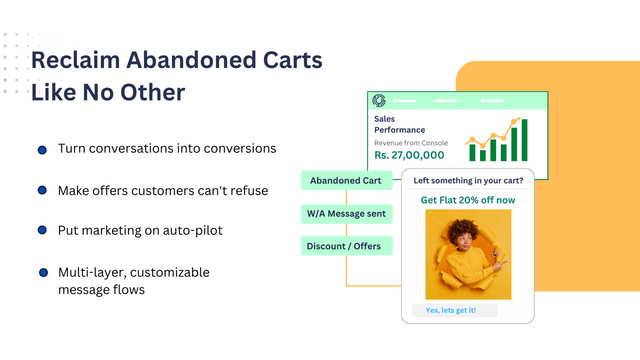 Reclaim Abandoned Carts Like No Other

Turn conversations into conversions

Make offers customers can't refuse

Put marketing on auto-pilot

Multi-layer, customizable message flows

Sales Performance
Revenue from Console
Rs. 27,00,000

Abandoned Cart

W/A Message sent

Discount / Offers

Left something in your cart?

Get Flat 20% off now

Yes, lets get it!